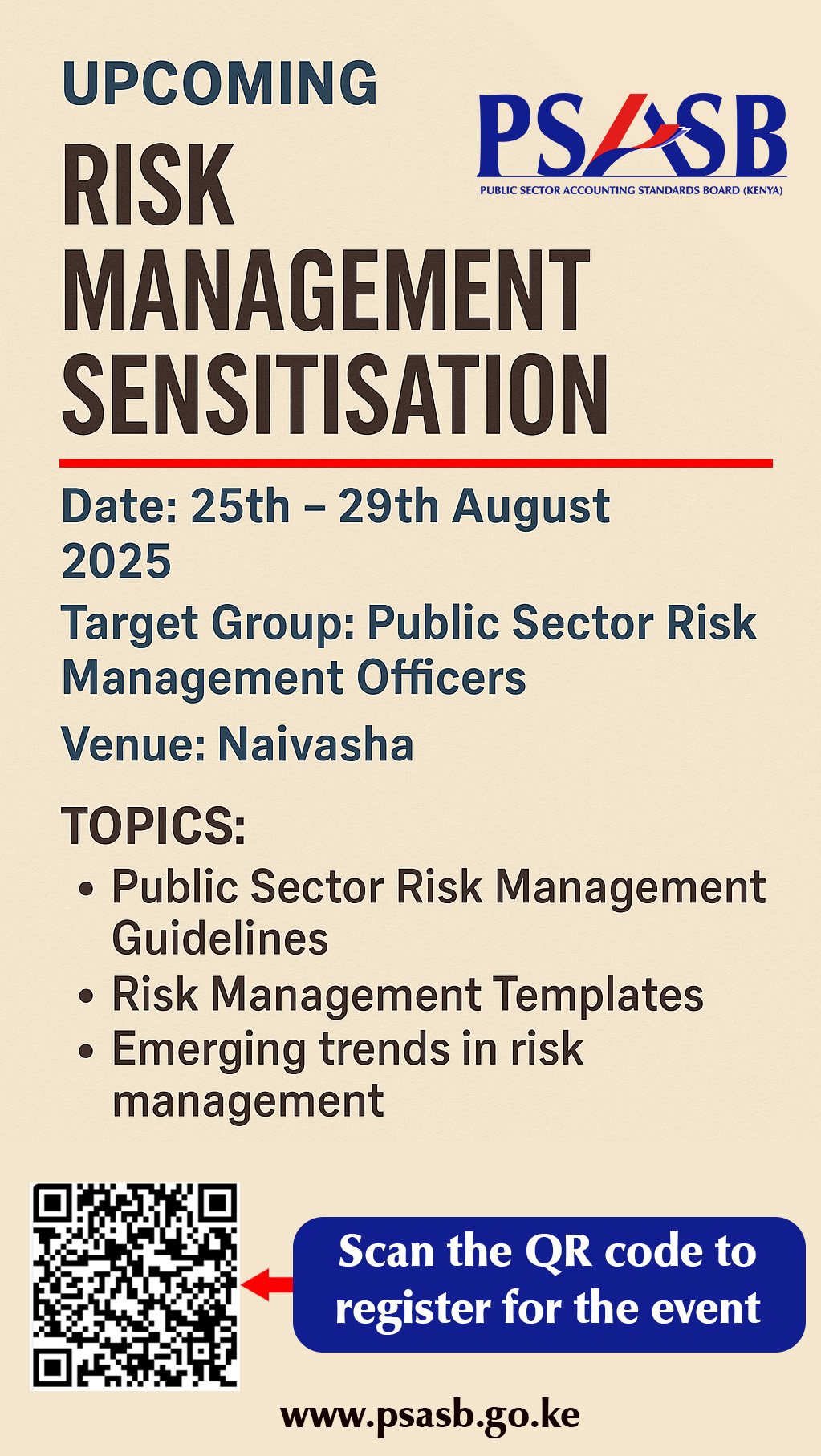 UPCOMING

PSASB
PUBLIC SECTOR ACCOUNTING STANDARDS BOARD (KENYA)

RISK MANAGEMENT SENSITISATION

Date: 25th – 29th August 2025

Target Group: Public Sector Risk Management Officers

Venue: Naivasha

TOPICS:

• Public Sector Risk Management Guidelines
• Risk Management Templates
• Emerging trends in risk management

Scan the QR code to register for the event

www.psasb.go.ke